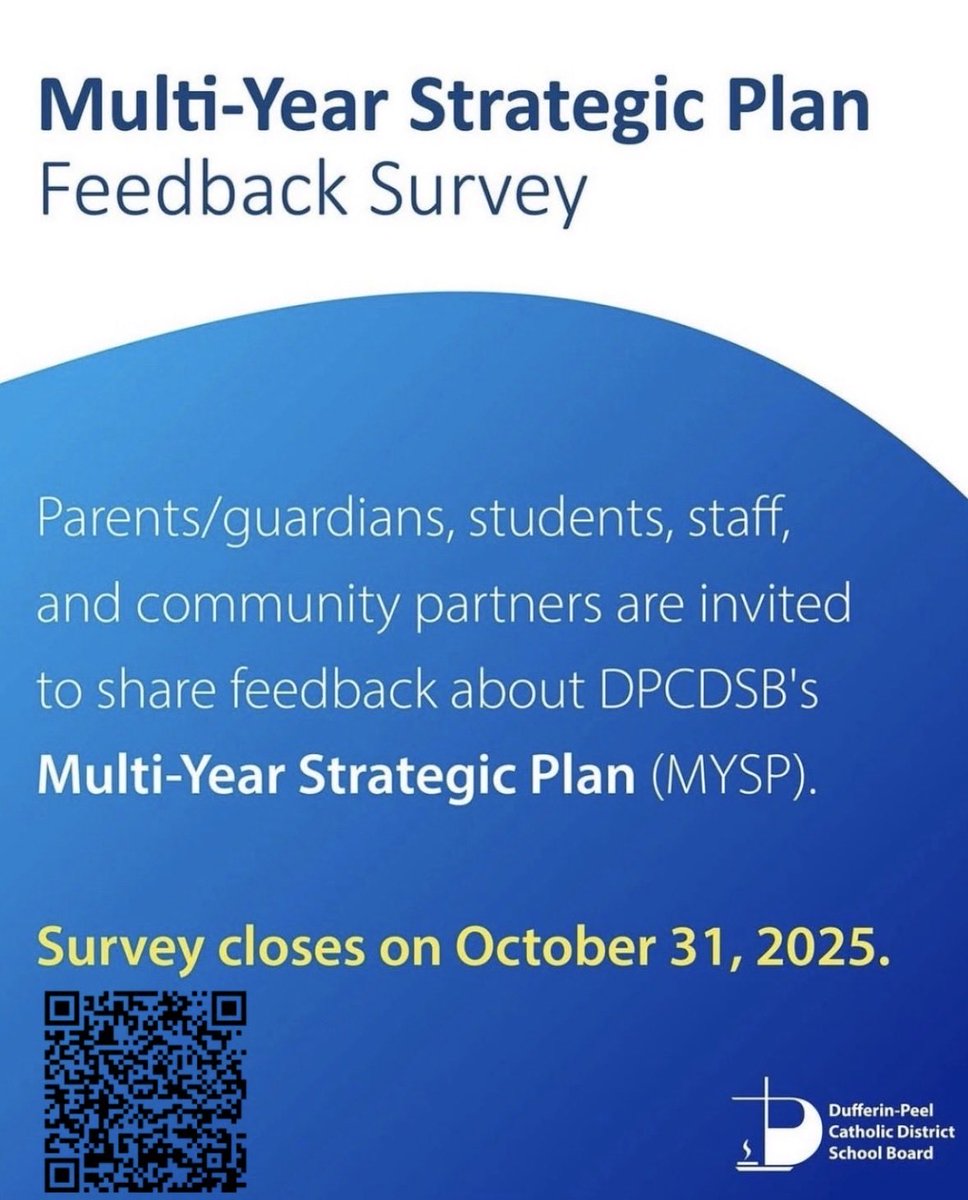 Multi-Year Strategic Plan
Feedback Survey

Parents/guardians, students, staff, and community partners are invited to share feedback about DPCDSB's Multi-Year Strategic Plan (MYSP).

Survey closes on October 31, 2025.

Dufferin-Peel Catholic District School Board